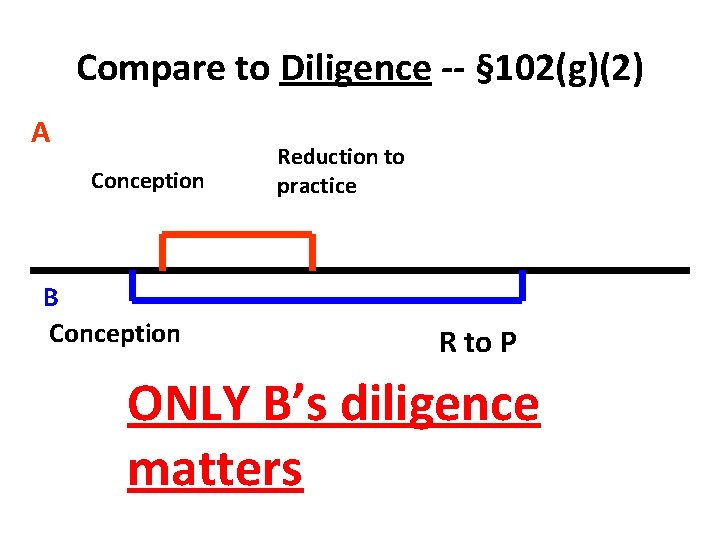 Compare to Diligence -- §102(g)(2)

A

Conception

Reduction to practice

B

Conception

R to P

ONLY B's diligence matters